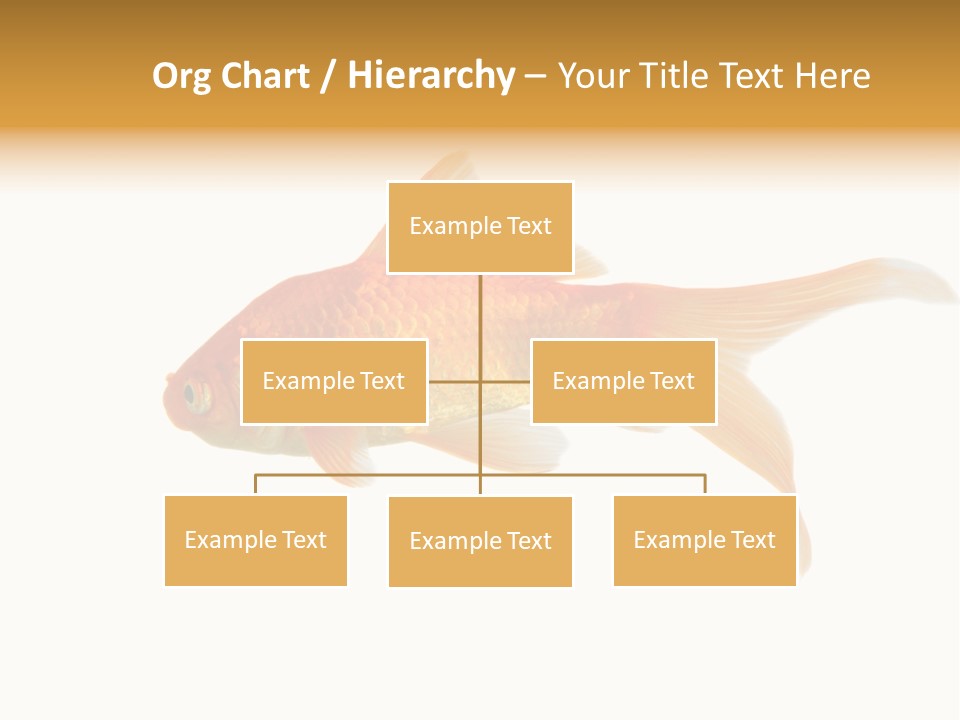 Org Chart / Hierarchy – Your Title Text Here

Example Text

Example Text

Example Text

Example Text

Example Text

Example Text